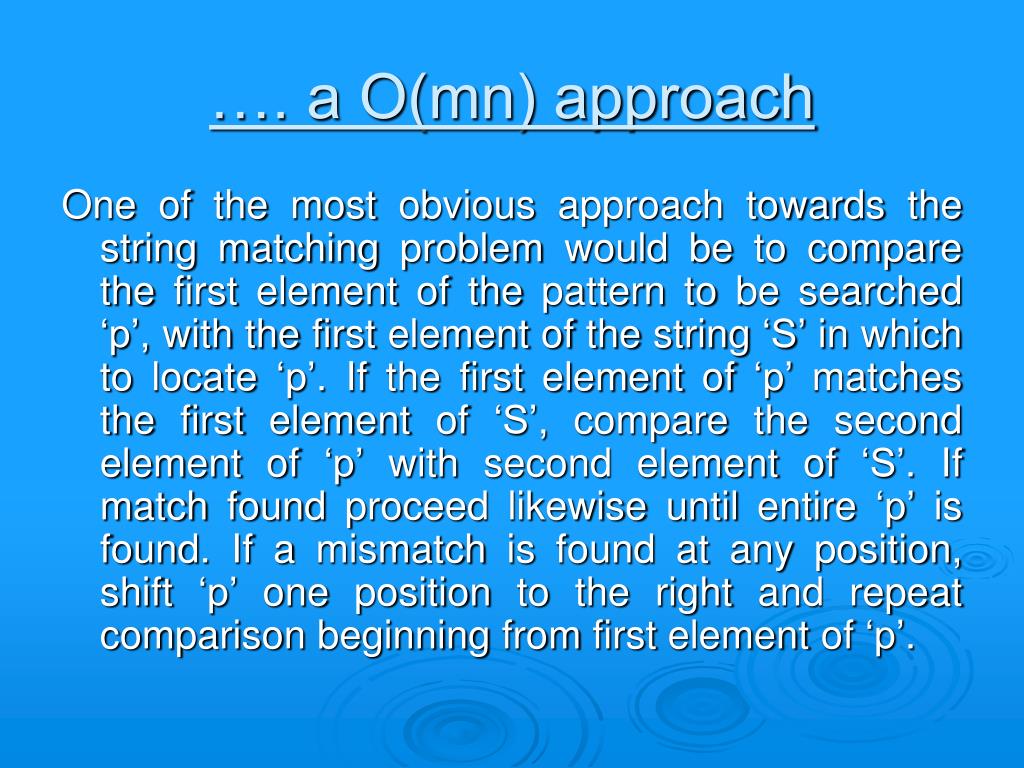 …. a O(mn) approach

One of the most obvious approach towards the string matching problem would be to compare the first element of the pattern to be searched ‘p’, with the first element of the string ‘S’ in which to locate ‘p’. If the first element of ‘p’ matches the first element of ‘S’, compare the second element of ‘p’ with second element of ‘S’. If match found proceed likewise until entire ‘p’ is found. If a mismatch is found at any position, shift ‘p’ one position to the right and repeat comparison beginning from first element of ‘p’.